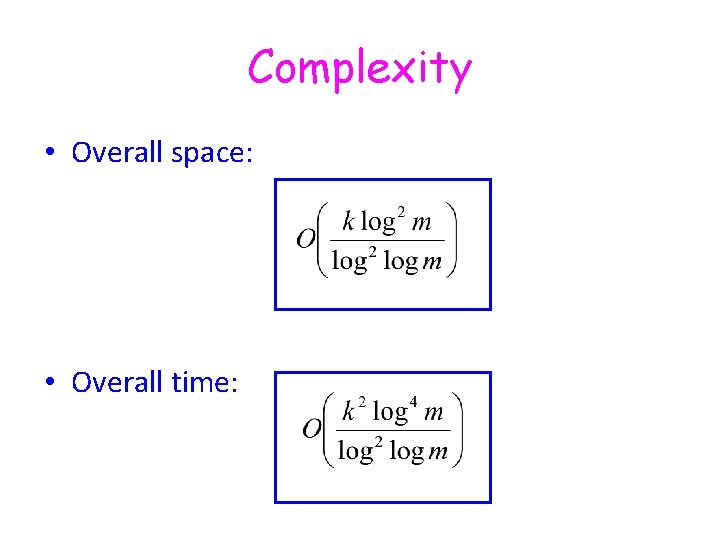 Complexity

• Overall space:

$O\left(\frac{k \log^2 m}{\log^2 \log m}\right)$

• Overall time:

$O\left(\frac{k^2 \log^4 m}{\log^2 \log m}\right)$